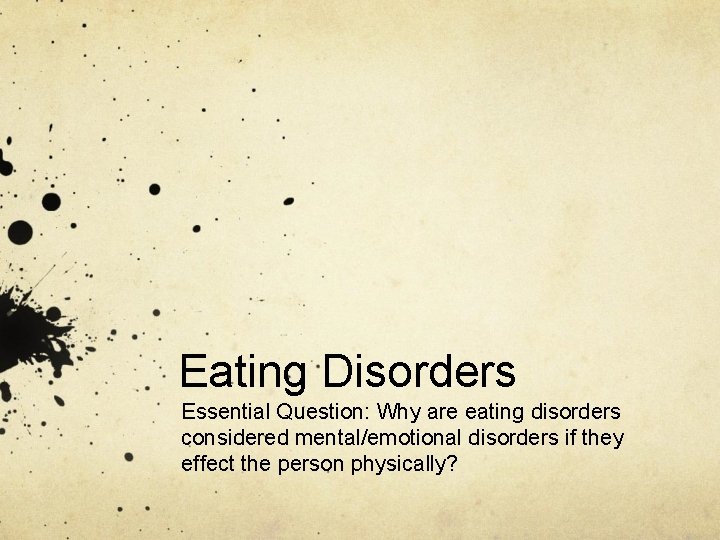 Eating Disorders

Essential Question: Why are eating disorders considered mental/emotional disorders if they effect the person physically?